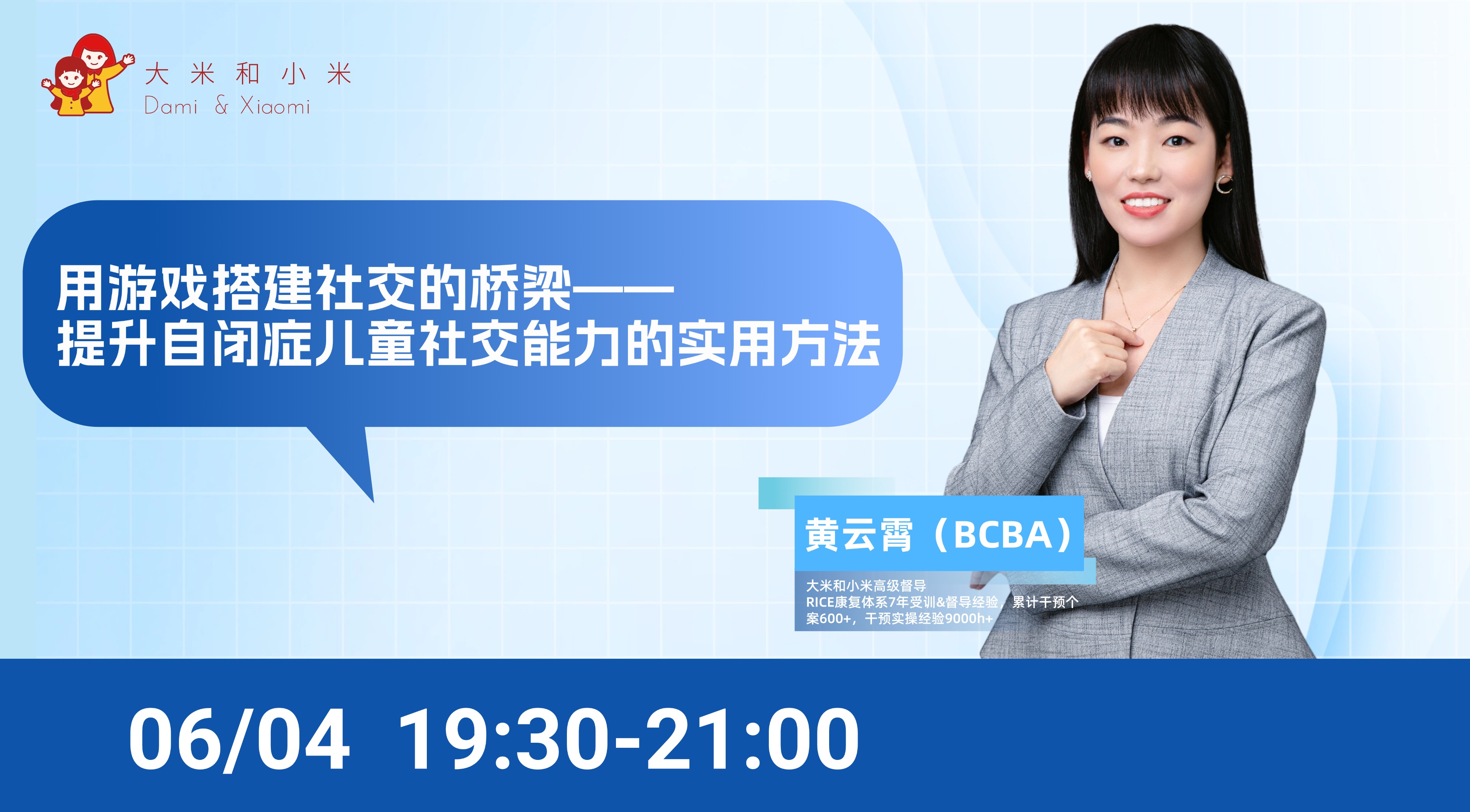 大 米 和 小 米
Dami & Xiaomi

用游戏搭建社交的桥梁——
提升自闭症儿童社交能力的实用方法

黄云霄（BCBA）

大米和小米高级督导
RICE康复体系7年受训&督导经验，累计干预个案600+，干预实操经验9000h+

06/04 19:30-21:00